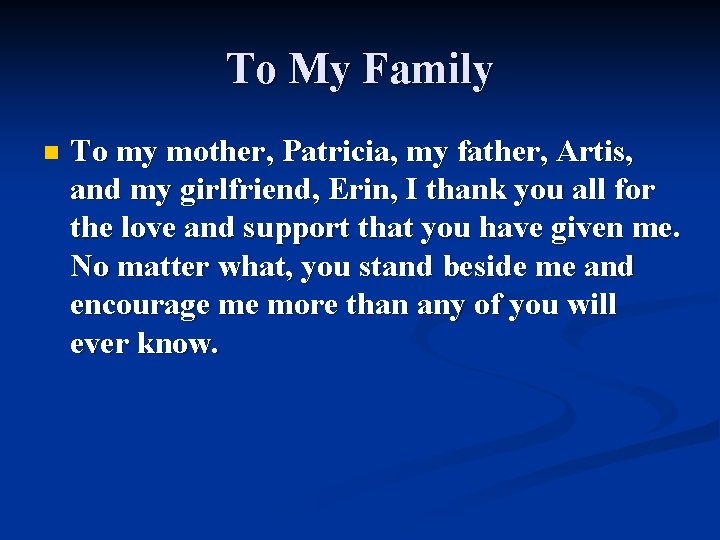 To My Family

To my mother, Patricia, my father, Artis, and my girlfriend, Erin, I thank you all for the love and support that you have given me. No matter what, you stand beside me and encourage me more than any of you will ever know.